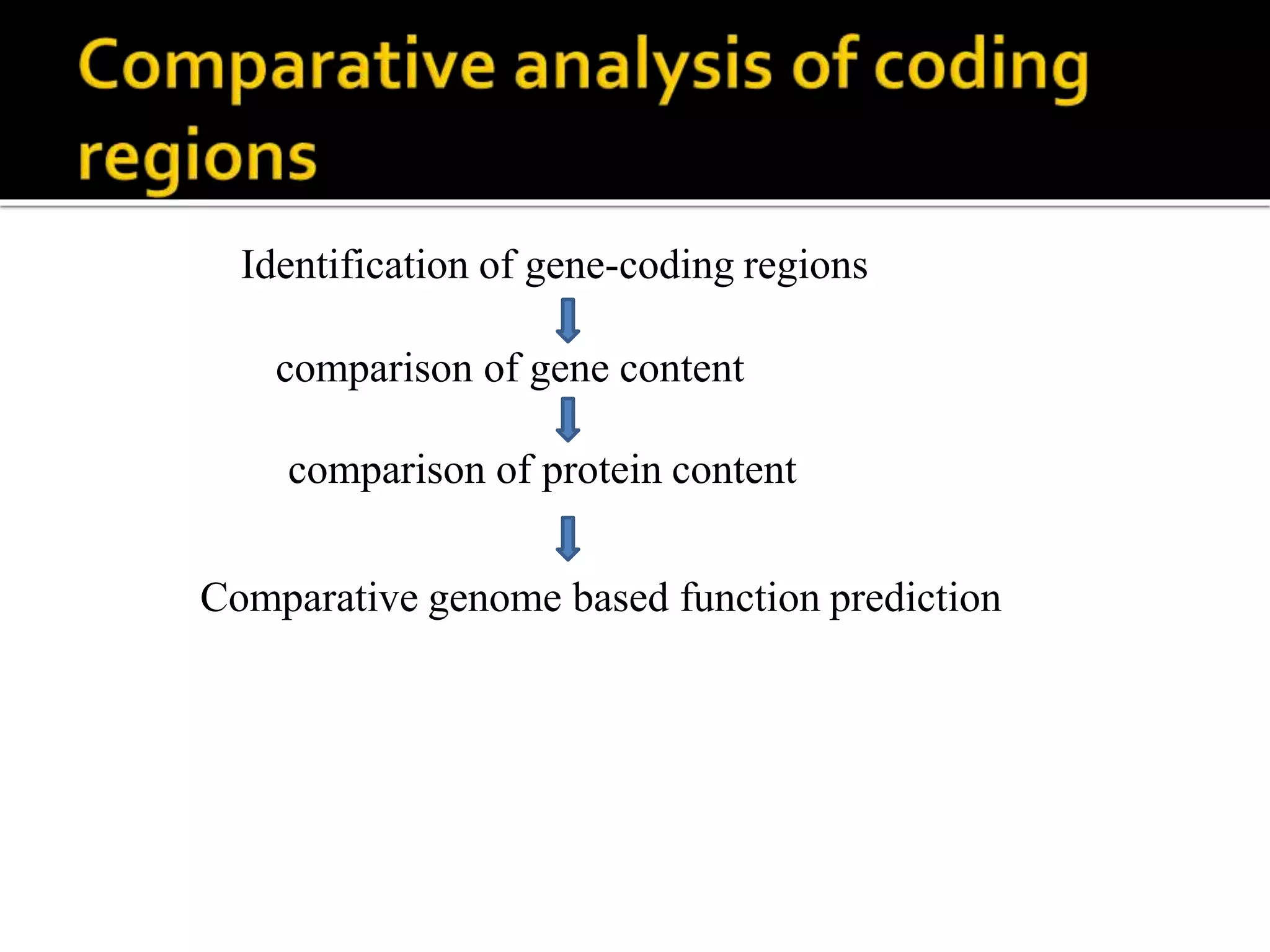 Comparative analysis of coding regions

Identification of gene-coding regions

comparison of gene content

comparison of protein content

Comparative genome based function prediction